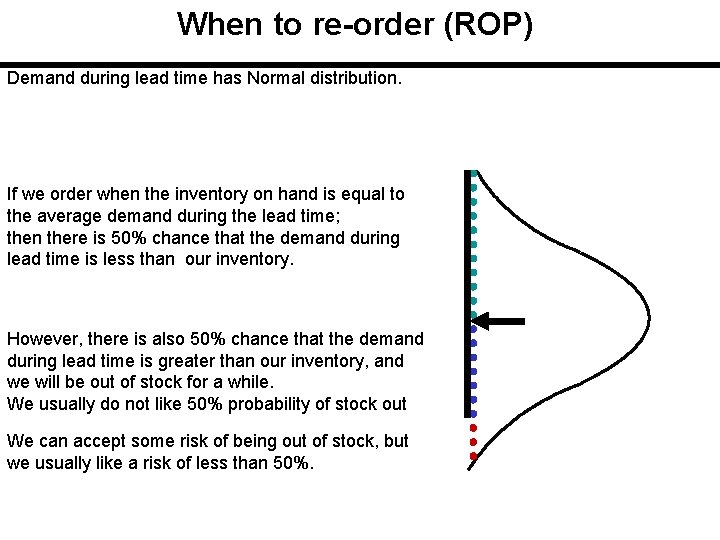 When to re-order (ROP)

Demand during lead time has Normal distribution.

If we order when the inventory on hand is equal to the average demand during the lead time; then there is 50% chance that the demand during lead time is less than our inventory.

However, there is also 50% chance that the demand during lead time is greater than our inventory, and we will be out of stock for a while.
We usually do not like 50% probability of stock out

We can accept some risk of being out of stock, but we usually like a risk of less than 50%.